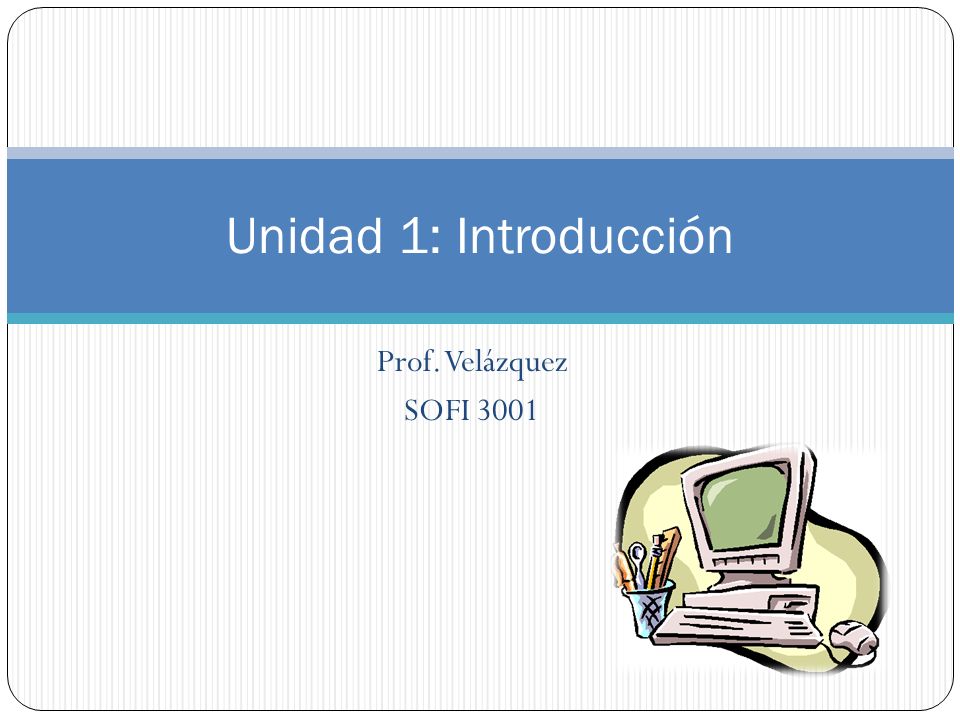 Unidad 1: Introducción

Prof. Velázquez
SOFI 3001